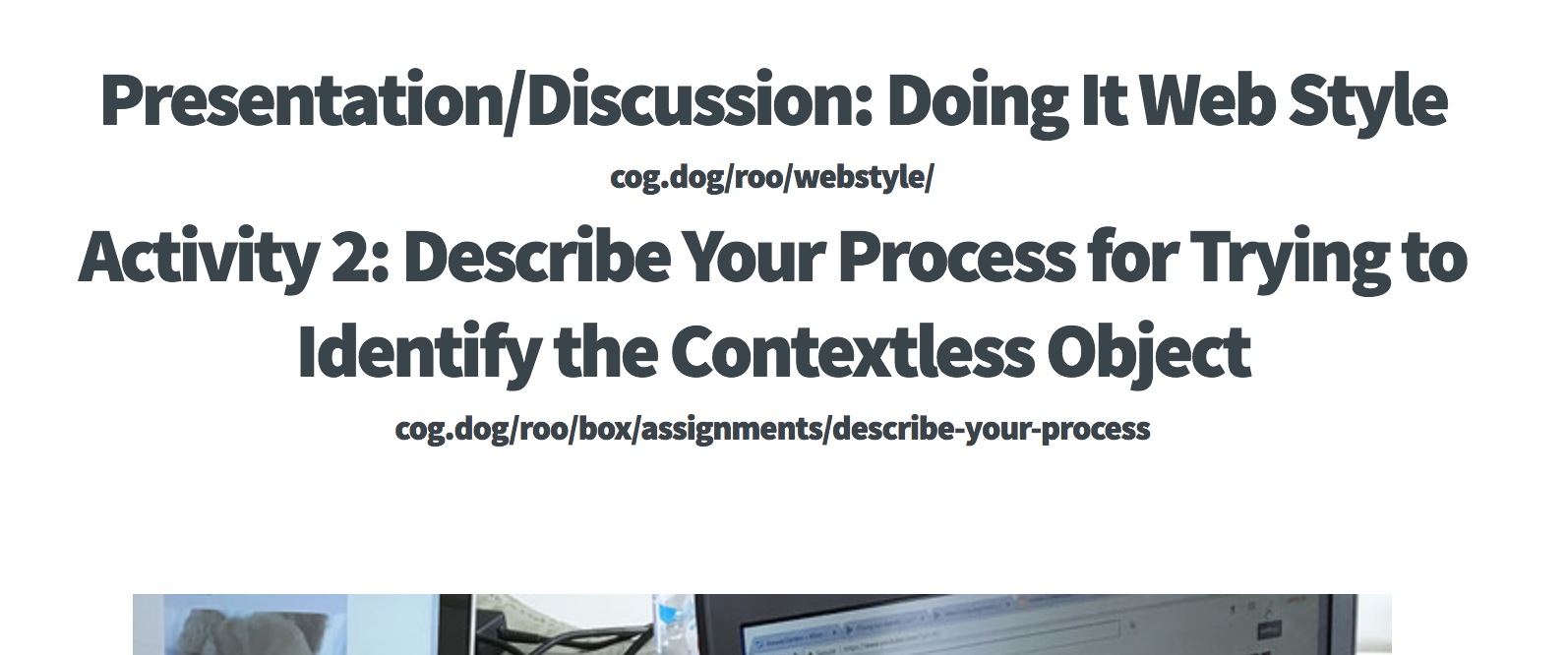 Presentation/Discussion: Doing It Web Style

cog.dog/roo/webstyle/

Activity 2: Describe Your Process for Trying to Identify the Contextless Object

cog.dog/roo/box/assignments/describe-your-process